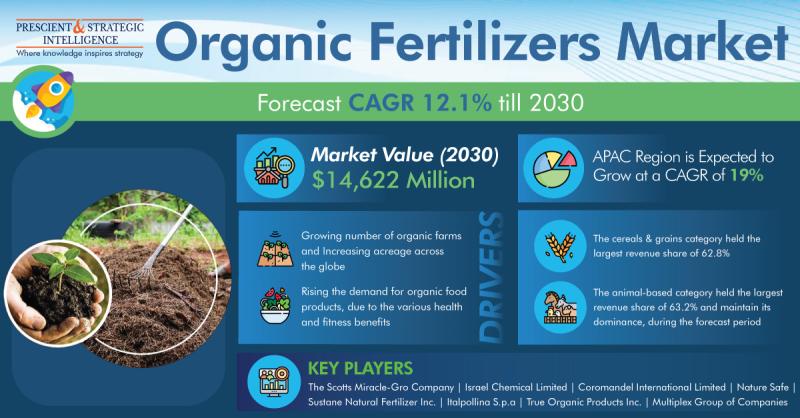 PRESCIENT & STRATEGIC INTELLIGENCE
Where knowledge inspires strategy

Organic Fertilizers Market

Forecast CAGR 12.1% till 2030

Market Value (2030)
$14,622 Million

APAC Region is Expected to Grow at a CAGR of 19%

Growing number of organic farms and Increasing acreage across the globe

Rising the demand for organic food products, due to the various health and fitness benefits

DRIVERS

The cereals & grains category held the largest revenue share of 62.8%

The animal-based category held the largest revenue share of 63.2% and maintain its dominance, during the forecast period

KEY PLAYERS
The Scotts Miracle-Gro Company | Israel Chemical Limited | Coromandel International Limited | Nature Safe | Sustane Natural Fertilizer Inc. | Italpollina S.p.a | True Organic Products Inc. | Multiplex Group of Companies